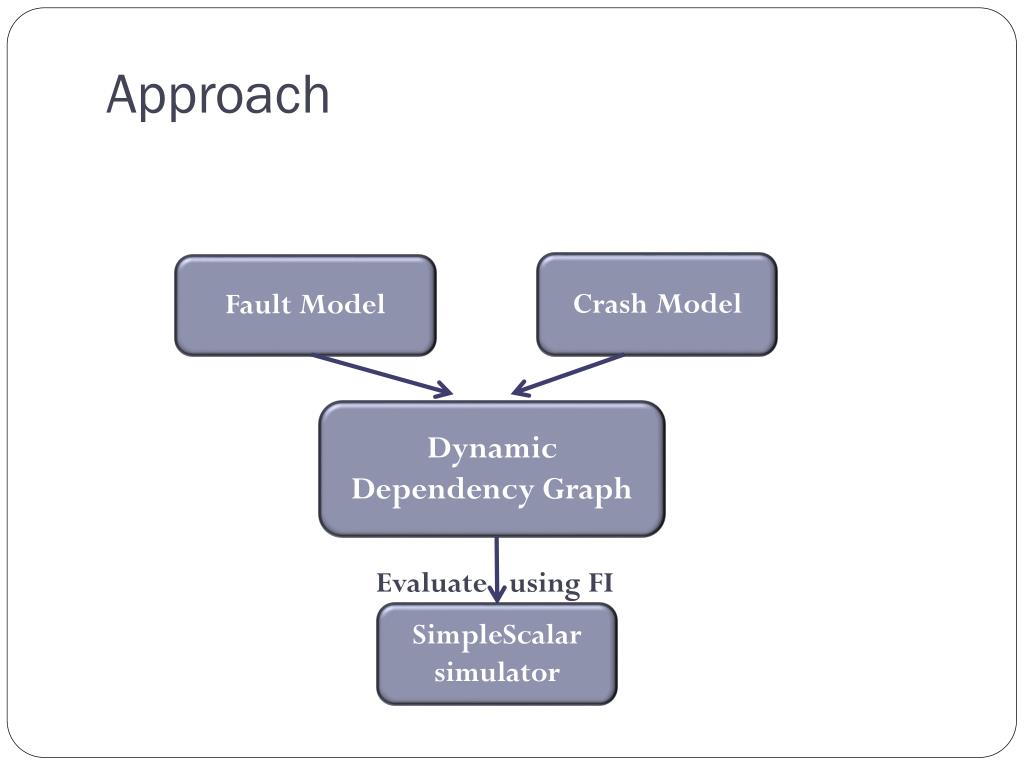 Approach

Fault Model

Crash Model

Dynamic Dependency Graph

Evaluate using FI

SimpleScalar simulator